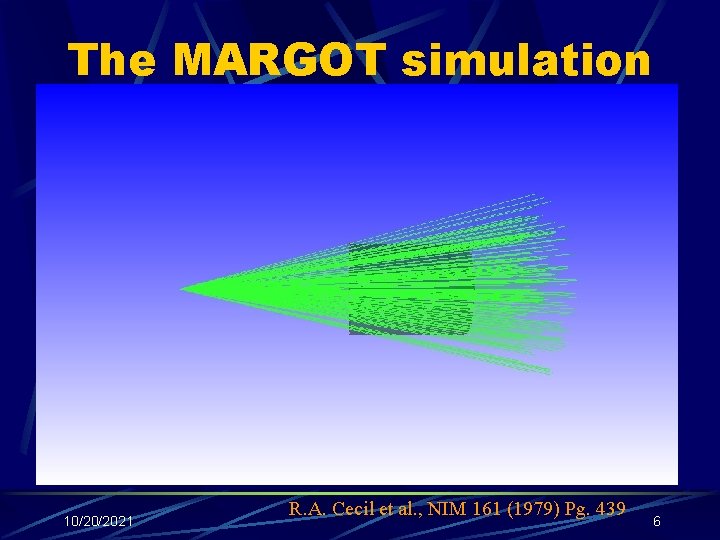 The MARGOT simulation

R.A. Cecil et al., NIM 161 (1979) Pg. 439

10/20/2021

6